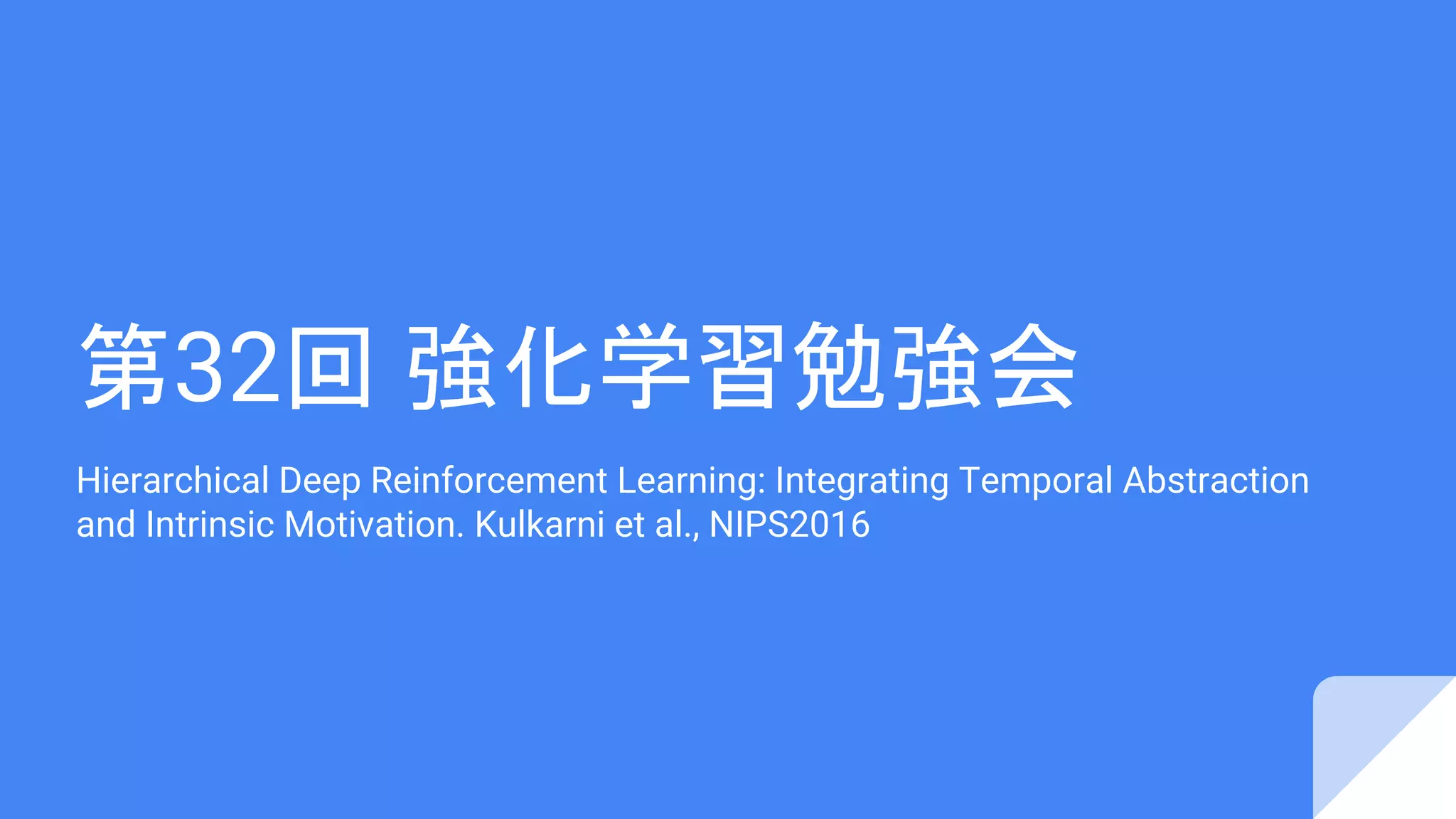 第32回 強化学習勉強会

Hierarchical Deep Reinforcement Learning: Integrating Temporal Abstraction and Intrinsic Motivation. Kulkarni et al., NIPS2016